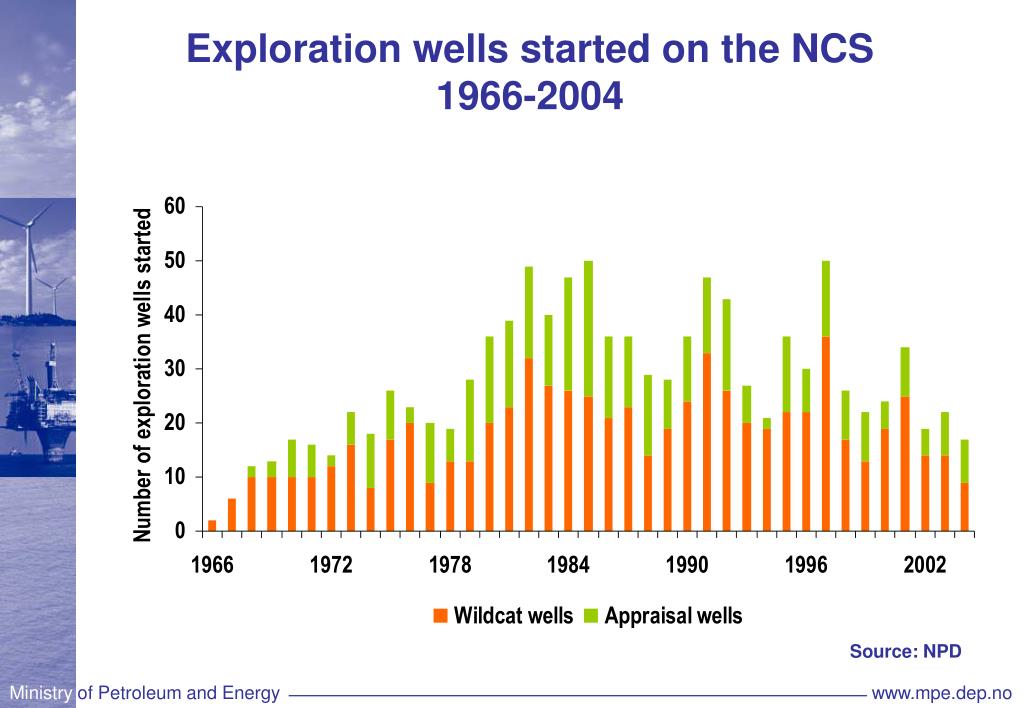 Exploration wells started on the NCS 1966-2004

Number of exploration wells started

60
50
40
30
20
10
0

1966 1972 1978 1984 1990 1996 2002

Wildcat wells Appraisal wells

Source: NPD

Ministry of Petroleum and Energy www.mpe.dep.no